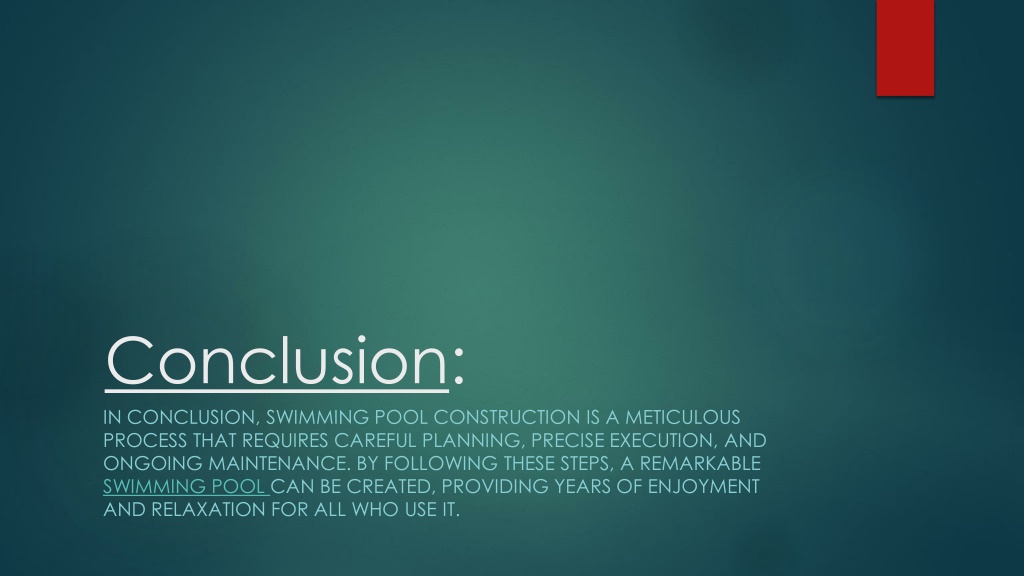 Conclusion:

IN CONCLUSION, SWIMMING POOL CONSTRUCTION IS A METICULOUS PROCESS THAT REQUIRES CAREFUL PLANNING, PRECISE EXECUTION, AND ONGOING MAINTENANCE. BY FOLLOWING THESE STEPS, A REMARKABLE SWIMMING POOL CAN BE CREATED, PROVIDING YEARS OF ENJOYMENT AND RELAXATION FOR ALL WHO USE IT.